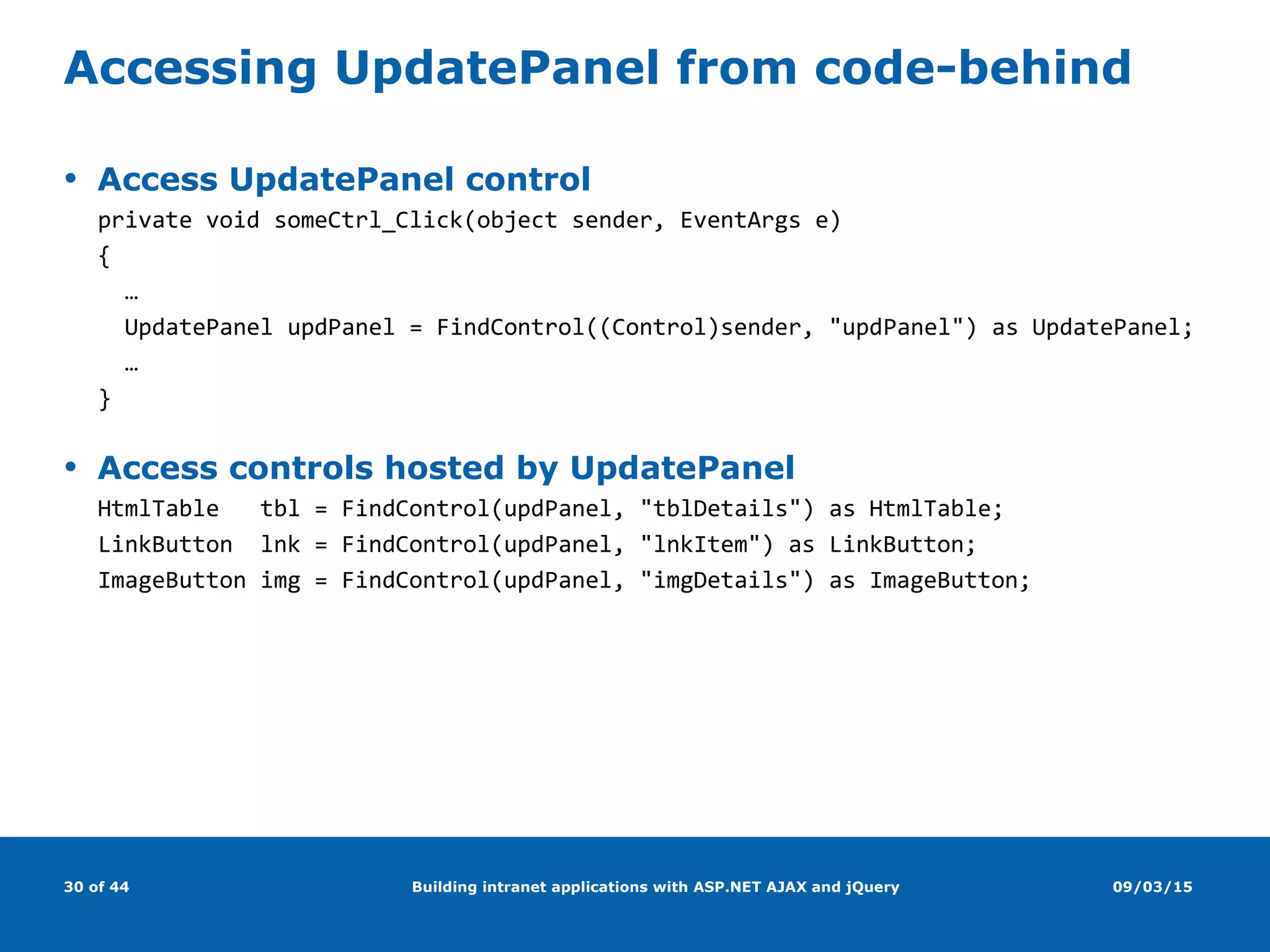 Accessing UpdatePanel from code-behind

• Access UpdatePanel control

private void someCtrl_Click(object sender, EventArgs e)
{
…
UpdatePanel updPanel = FindControl((Control)sender, "updPanel") as UpdatePanel;
…
}

• Access controls hosted by UpdatePanel

HtmlTable tbl = FindControl(updPanel, "tblDetails") as HtmlTable;
LinkButton lnk = FindControl(updPanel, "lnkItem") as LinkButton;
ImageButton img = FindControl(updPanel, "imgDetails") as ImageButton;

30 of 44
Building intranet applications with ASP.NET AJAX and jQuery
09/03/15